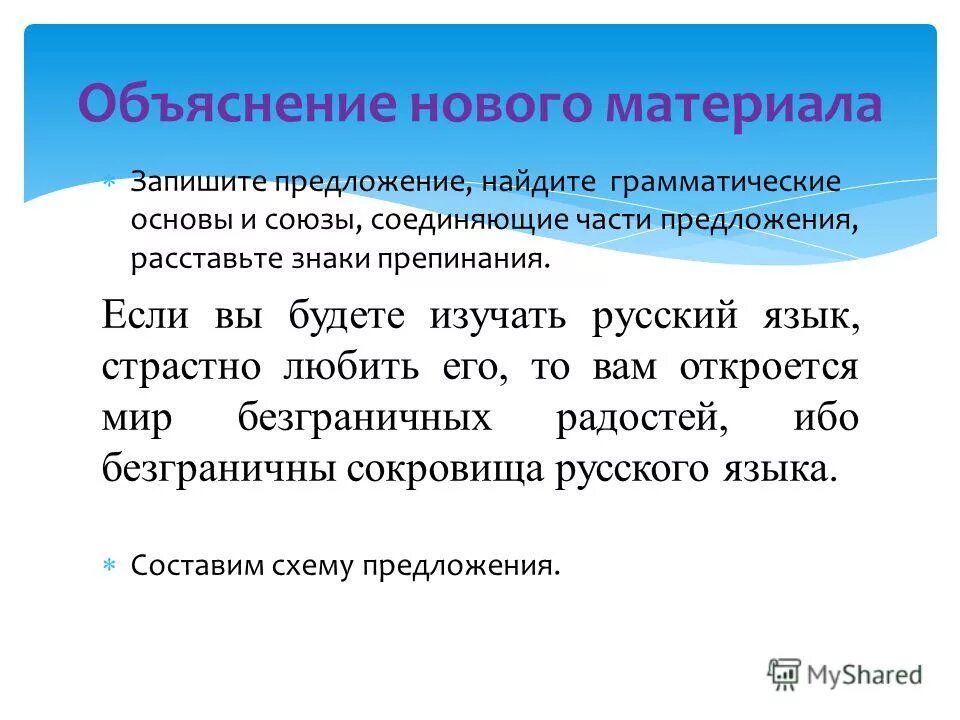 Объяснение нового материала

* Запишите предложение, найдите грамматические основы и союзы, соединяющие части предложения, расставьте знаки препинания.

Если вы будете изучать русский язык, страстно любить его, то вам откроется мир безграничных радостей, ибо безграничны сокровища русского языка.

* Составим схему предложения.

MyShared